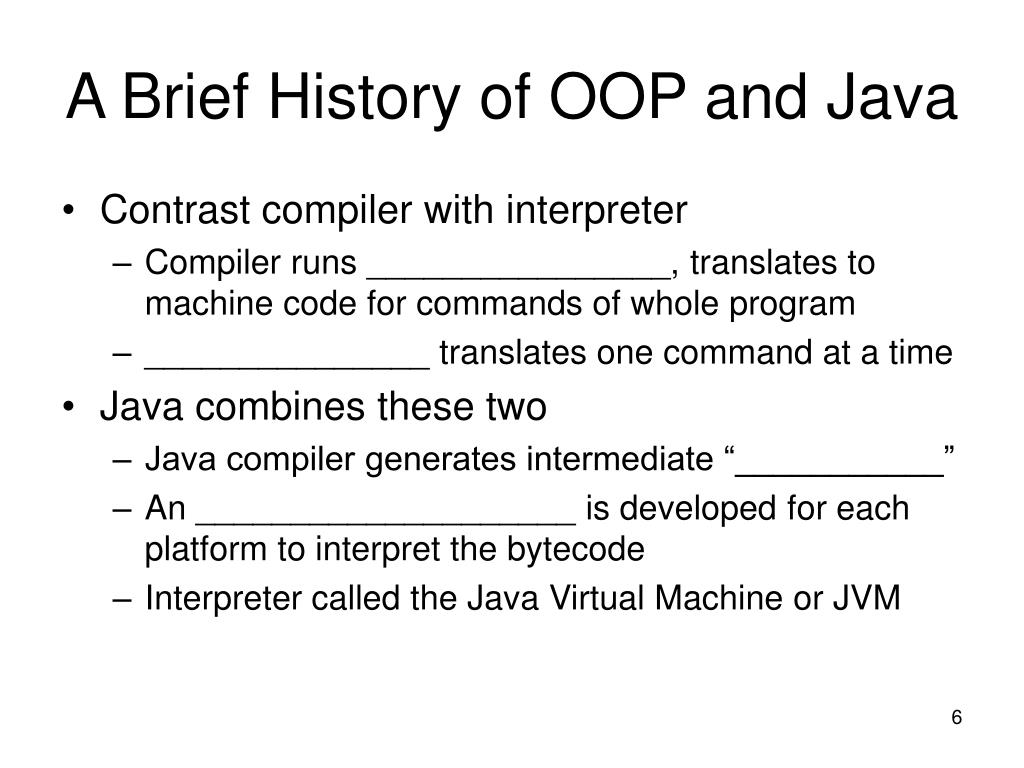 A Brief History of OOP and Java

• Contrast compiler with interpreter
  – Compiler runs ________________, translates to machine code for commands of whole program
  – _______________ translates one command at a time
• Java combines these two
  – Java compiler generates intermediate “___________”
  – An ____________________ is developed for each platform to interpret the bytecode
  – Interpreter called the Java Virtual Machine or JVM

6